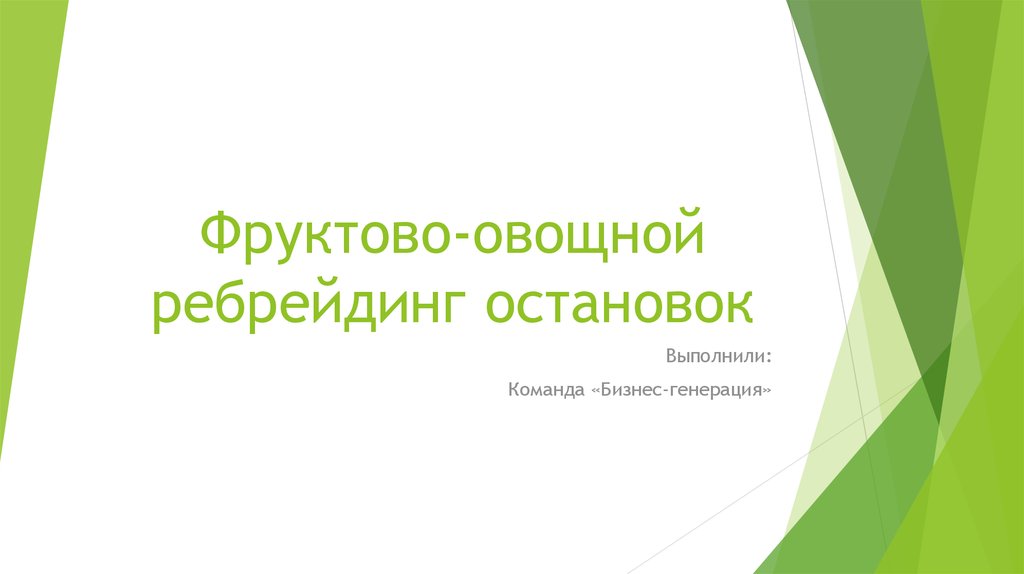 Фруктово-овощной ребрейдинг остановок

Выполнили:

Команда «Бизнес-генерация»